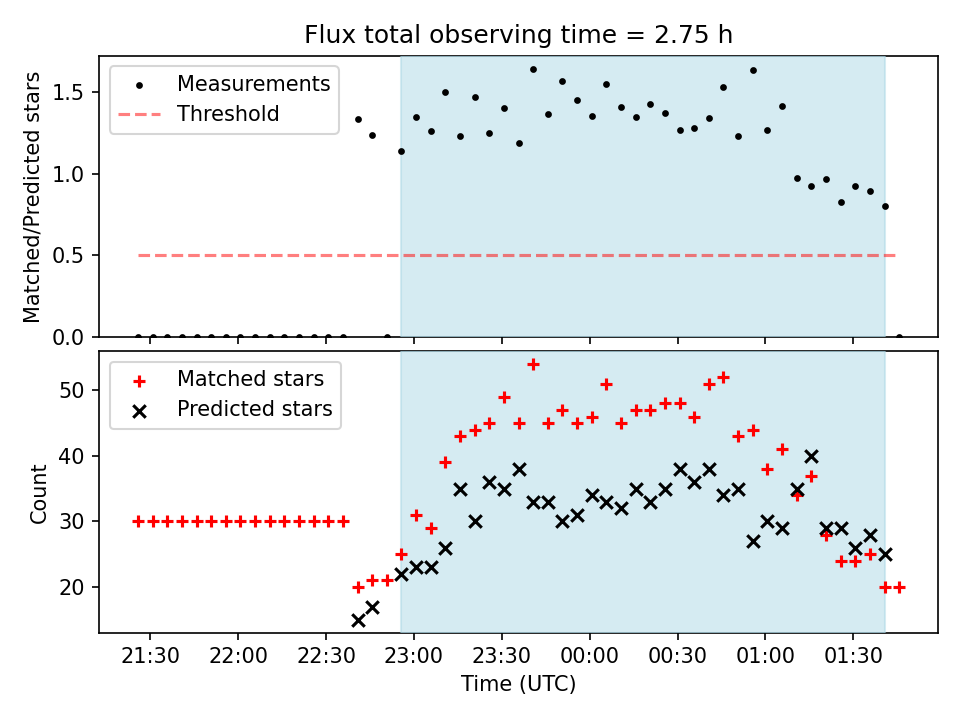 Flux total observing time = 2.75 h

Measurements
Threshold

Matched/Predicted stars

1.5
1.0
0.5
0.0

Matched stars
Predicted stars

Count

50
40
30
20

21:30
22:00
22:30
23:00
23:30
00:00
00:30
01:00
01:30

Time (UTC)